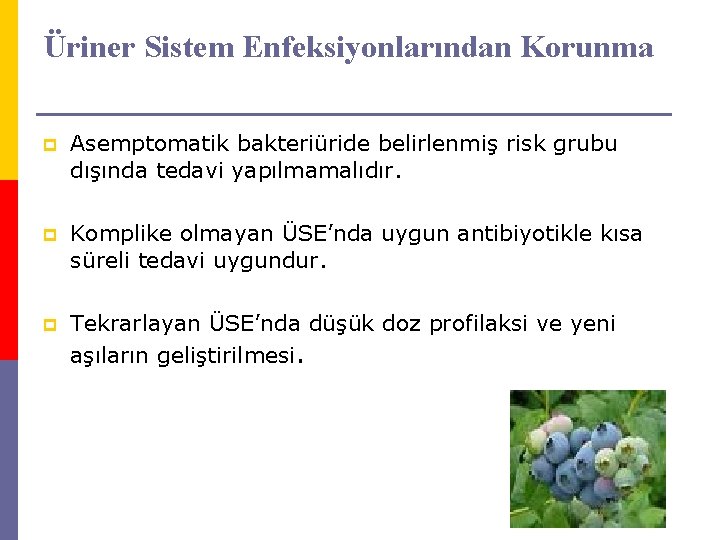 Üriner Sistem Enfeksiyonlarından Korunma

Asemptomatik bakteriüride belirlenmiş risk grubu dışında tedavi yapılmamalıdır.

Komplike olmayan ÜSE'nda uygun antibiyotikle kısa süreli tedavi uygundur.

Tekrarlayan ÜSE'nda düşük doz profilaksi ve yeni aşıların geliştirilmesi.